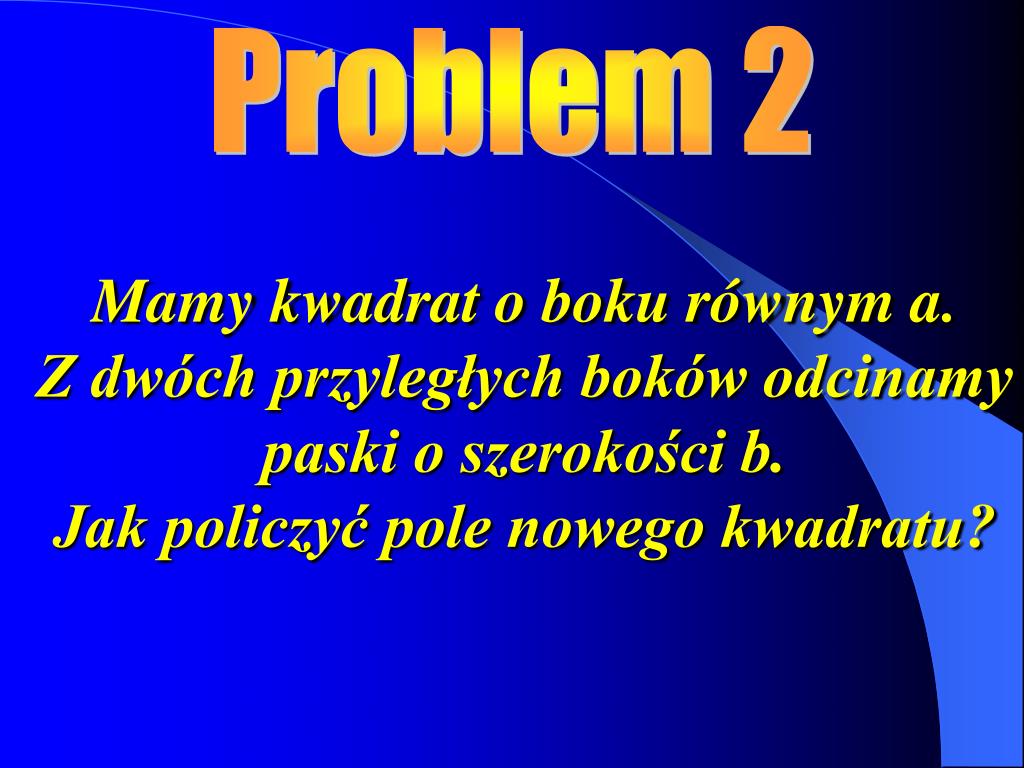 Problem 2

Mamy kwadrat o boku równym a.
Z dwóch przyległych boków odcinamy paski o szerokości b.
Jak policzyć pole nowego kwadratu?